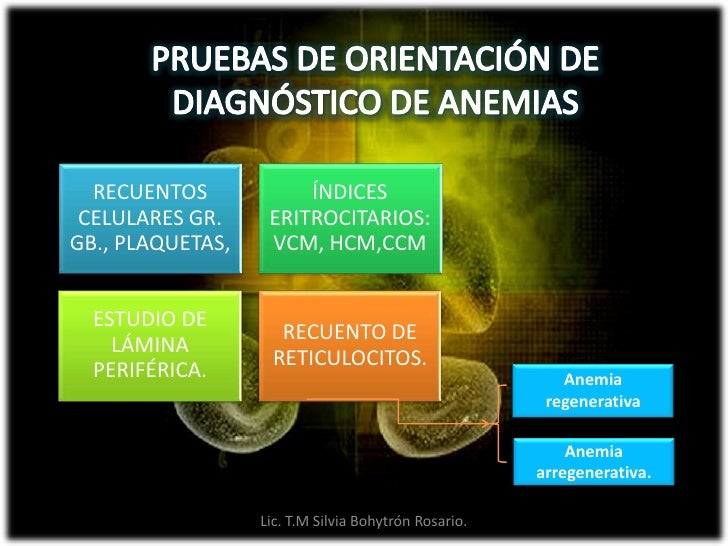 PRUEBAS DE ORIENTACIÓN DE DIAGNÓSTICO DE ANEMIAS

RECUENTOS CELULARES GR. GB., PLAQUETAS,

ÍNDICES ERITROCITARIOS: VCM, HCM,CCM

ESTUDIO DE LÁMINA PERIFÉRICA.

RECUENTO DE RETICULOCITOS.

Anemia regenerativa

Anemia arregenerativa.

Lic. T.M Silvia Bohytrón Rosario.